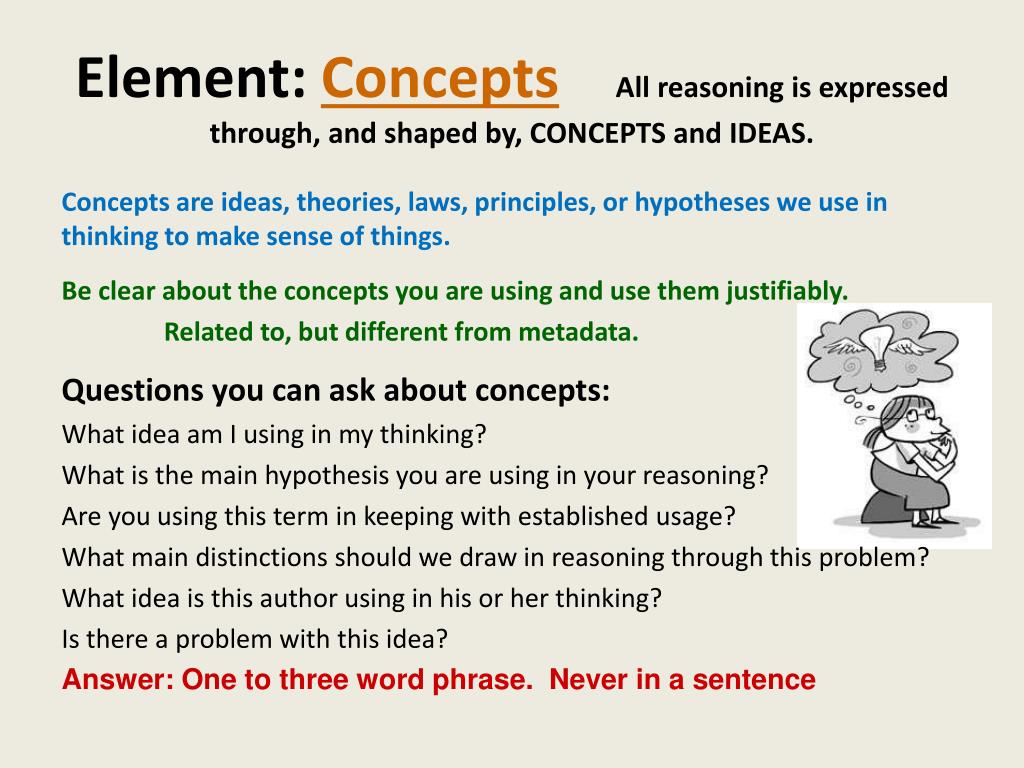 Element: Concepts All reasoning is expressed through, and shaped by, CONCEPTS and IDEAS.

Concepts are ideas, theories, laws, principles, or hypotheses we use in thinking to make sense of things.

Be clear about the concepts you are using and use them justifiably.

Related to, but different from metadata.

Questions you can ask about concepts:

What idea am I using in my thinking?

What is the main hypothesis you are using in your reasoning?

Are you using this term in keeping with established usage?

What main distinctions should we draw in reasoning through this problem?

What idea is this author using in his or her thinking?

Is there a problem with this idea?

Answer: One to three word phrase. Never in a sentence